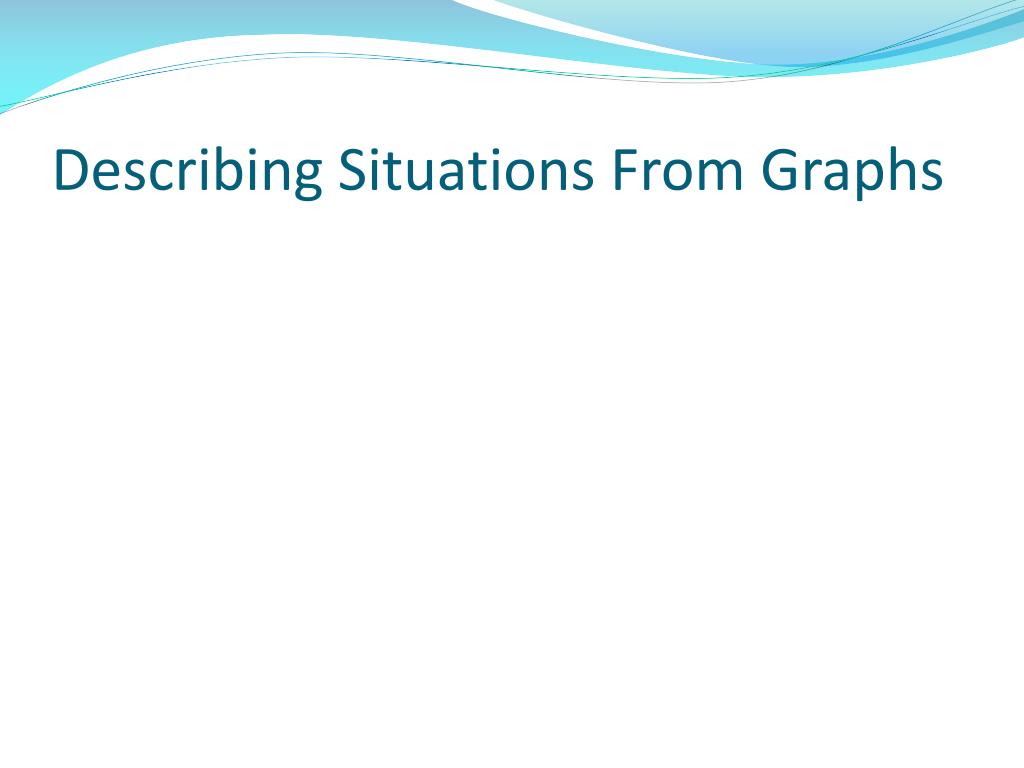 Describing Situations From Graphs